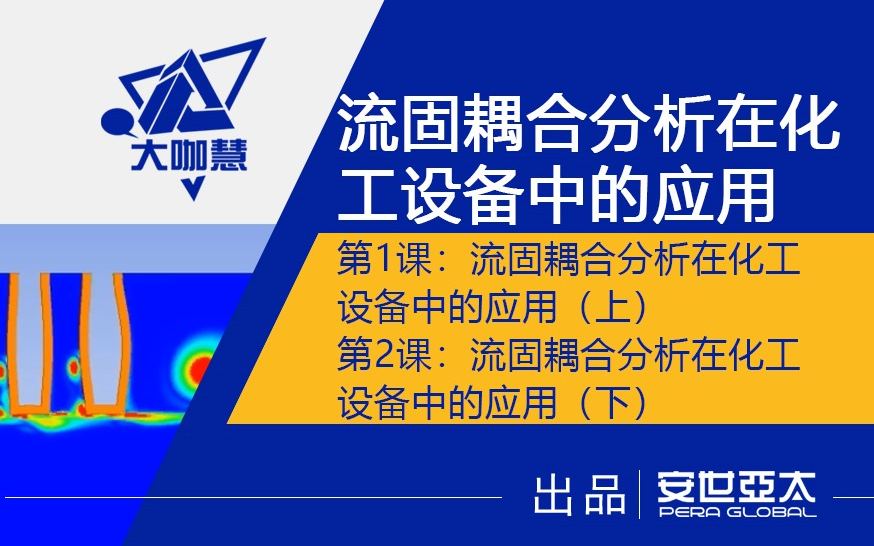 大咖慧

流固耦合分析在化工设备中的应用

第1课：流固耦合分析在化工设备中的应用（上）
第2课：流固耦合分析在化工设备中的应用（下）

出品 | 安世亞太 PERA GLOBAL